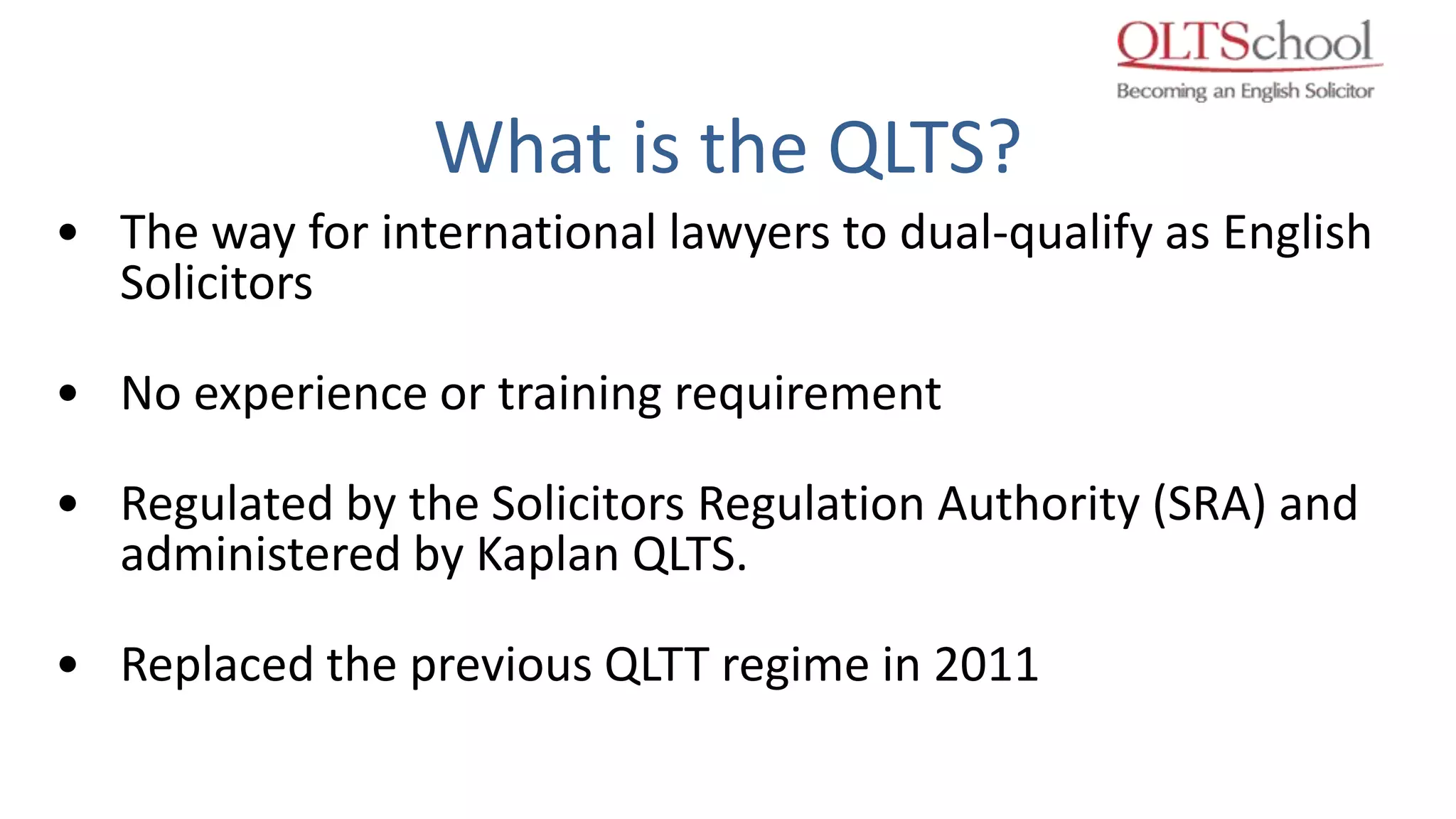 QLTSchool
Becoming an English Solicitor

What is the QLTS?

• The way for international lawyers to dual-qualify as English Solicitors

• No experience or training requirement

• Regulated by the Solicitors Regulation Authority (SRA) and administered by Kaplan QLTS.

• Replaced the previous QLTT regime in 2011